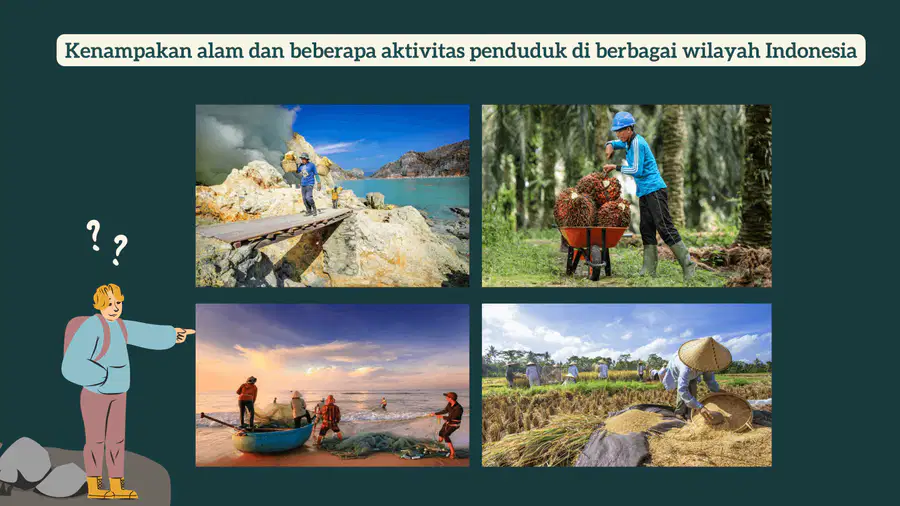 Kenampakan alam dan beberapa aktivitas penduduk di berbagai wilayah Indonesia

? ?